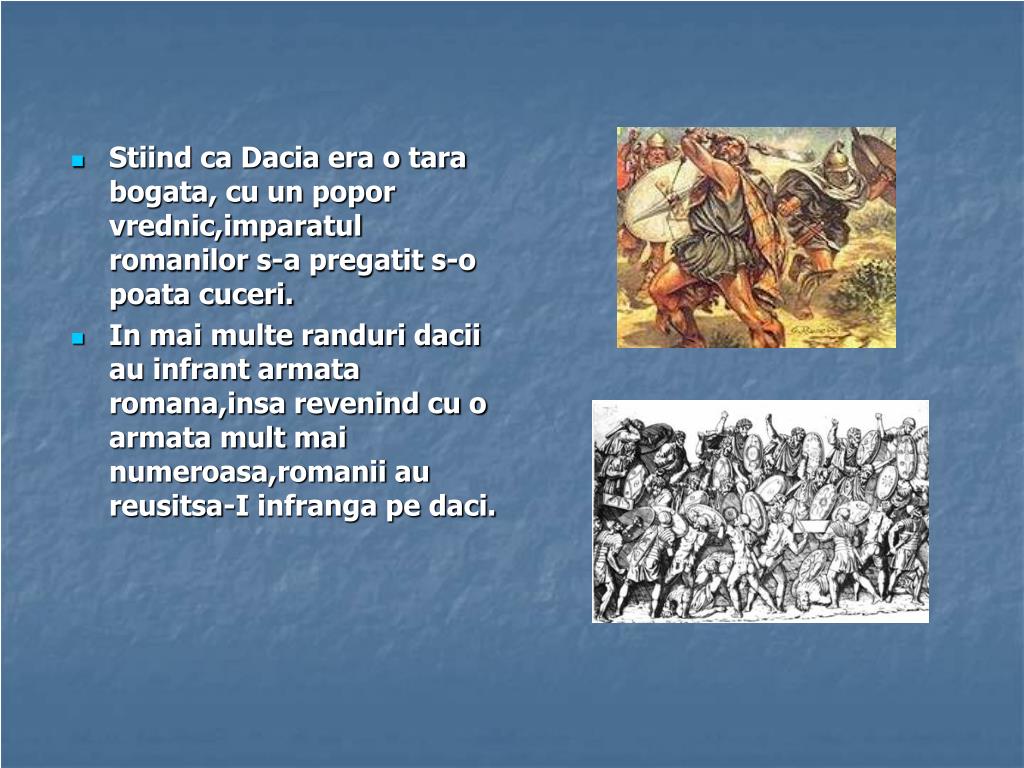 - Stiind ca Dacia era o tara bogata, cu un popor vrednic,imparatul romanilor s-a pregatit s-o poata cuceri.
- In mai multe randuri dacii au infrant armata romana,insa revenind cu o armata mult mai numeroasa,romanii au reusitsa-I infranga pe daci.